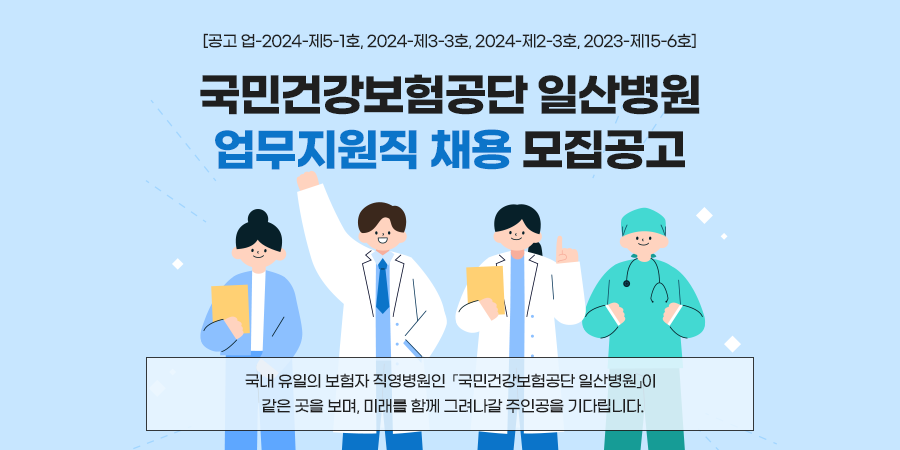 [공고 업-2024-제5-1호, 2024-제3-3호, 2024-제2-3호, 2023-제15-6호]

국민건강보험공단 일산병원
업무지원직 채용 모집공고

국내 유일의 보험자 직영병원인 「국민건강보험공단 일산병원」이 같은 곳을 보며, 미래를 함께 그려나갈 주인공을 기다립니다.